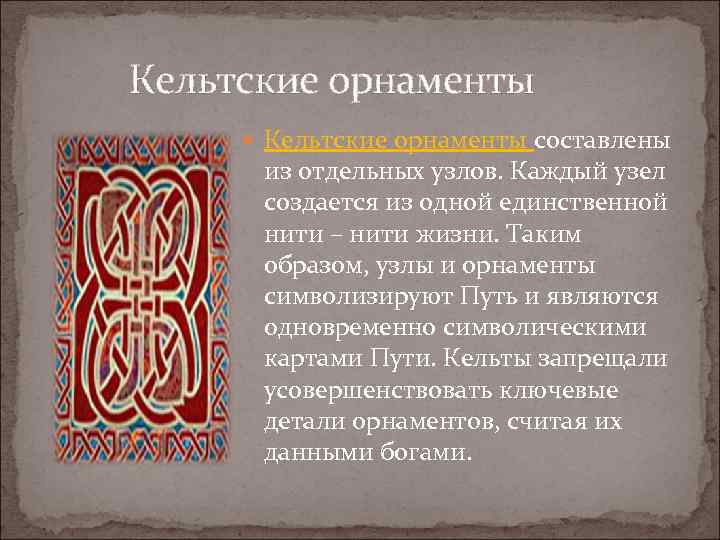 Кельтские орнаменты

Кельтские орнаменты составлены из отдельных узлов. Каждый узел создается из одной единственной нити – нити жизни. Таким образом, узлы и орнаменты символизируют Путь и являются одновременно символическими картами Пути. Кельты запрещали усовершенствовать ключевые детали орнаментов, считая их данными богами.